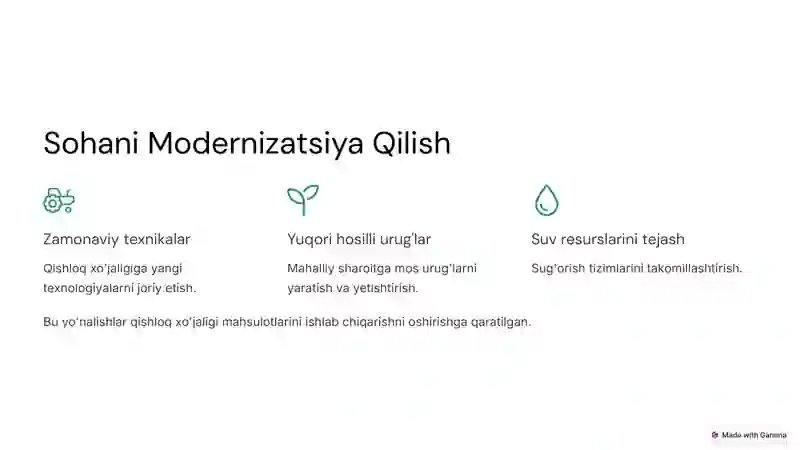 Sohani Modernizatsiya Qilish

Zamonaviy texnikalar

Qishloq xo'jaligiga yangi texnologiyalarni joriy etish.

Yuqori hosilli urug'lar

Mahalliy sharoitga mos urug'larni yaratish va yetishtirish.

Suv resurslarini tejash

Sug'orish tizimlarini takomillashtirish.

Bu yo'nalishlar qishloq xo'jaligi mahsulotlarini ishlab chiqarishni oshirishga qaratilgan.

Made with Gamma